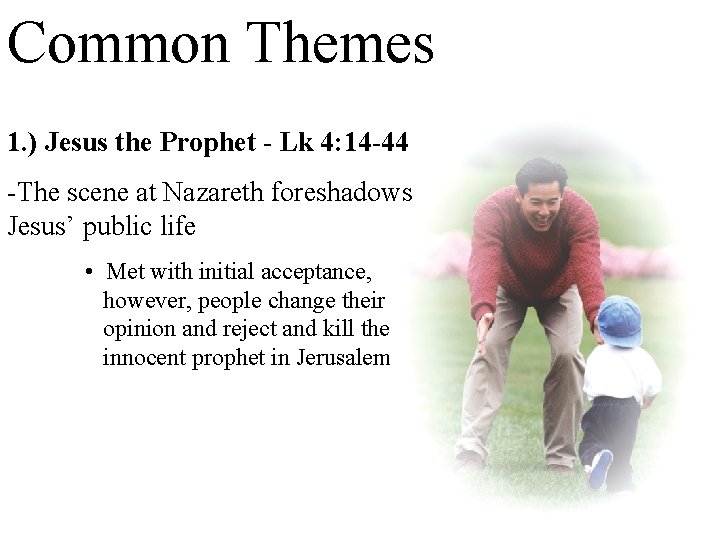 Common Themes

1.) Jesus the Prophet - Lk 4:14-44

-The scene at Nazareth foreshadows Jesus' public life

• Met with initial acceptance, however, people change their opinion and reject and kill the innocent prophet in Jerusalem